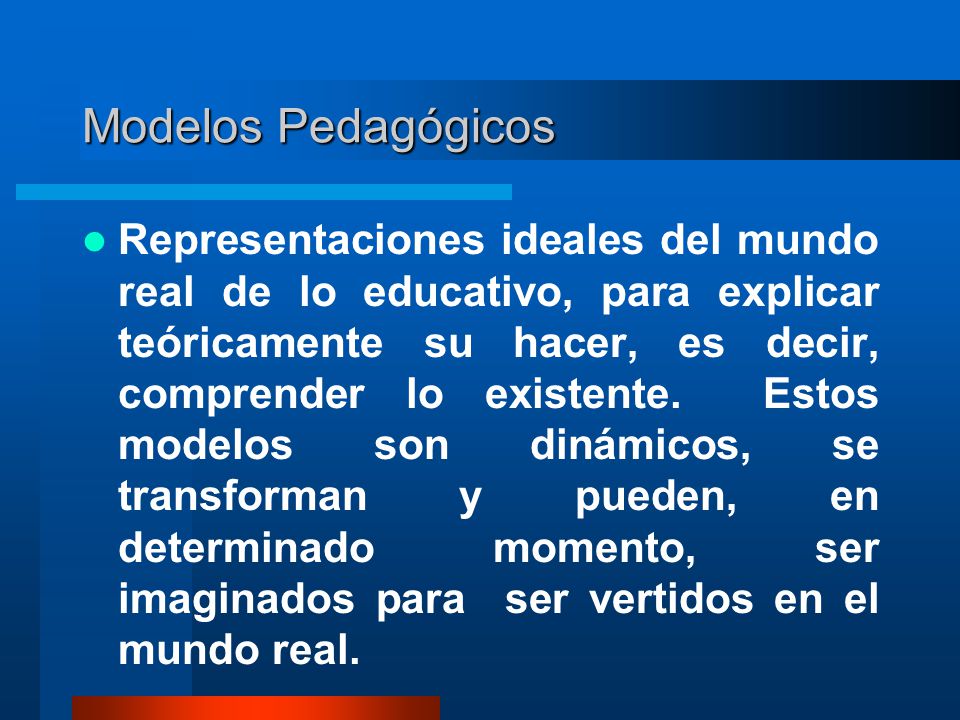 Modelos Pedagógicos

Representaciones ideales del mundo real de lo educativo, para explicar teóricamente su hacer, es decir, comprender lo existente. Estos modelos son dinámicos, se transforman y pueden, en determinado momento, ser imaginados para ser vertidos en el mundo real.